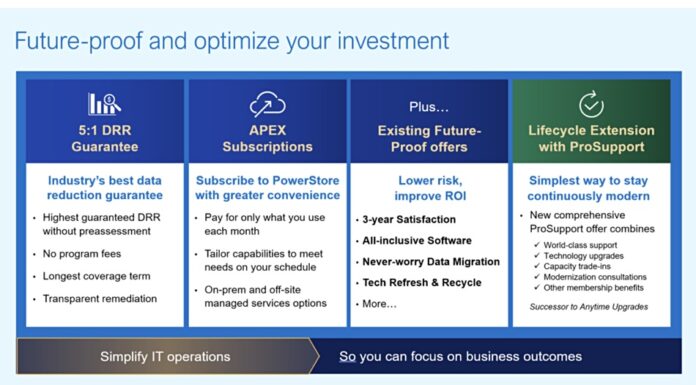 Future-proof and optimize your investment

5:1 DRR Guarantee

Industry's best data reduction guarantee

• Highest guaranteed DRR without preassessment
• No program fees
• Longest coverage term
• Transparent remediation

APEX Subscriptions

Subscribe to PowerStore with greater convenience

• Pay for only what you use each month
• Tailor capabilities to meet needs on your schedule
• On-prem and off-site managed services options

Plus…
Existing Future-Proof offers

Lower risk, improve ROI

• 3-year Satisfaction
• All-inclusive Software
• Never-worry Data Migration
• Tech Refresh & Recycle
• More…

Lifecycle Extension with ProSupport

Simplest way to stay continuously modern

• New comprehensive ProSupport offer combines
✓ World-class support
✓ Technology upgrades
✓ Capacity trade-ins
✓ Modernization consultations
✓ Other membership benefits

Successor to Anytime Upgrades

Simplify IT operations

So you can focus on business outcomes